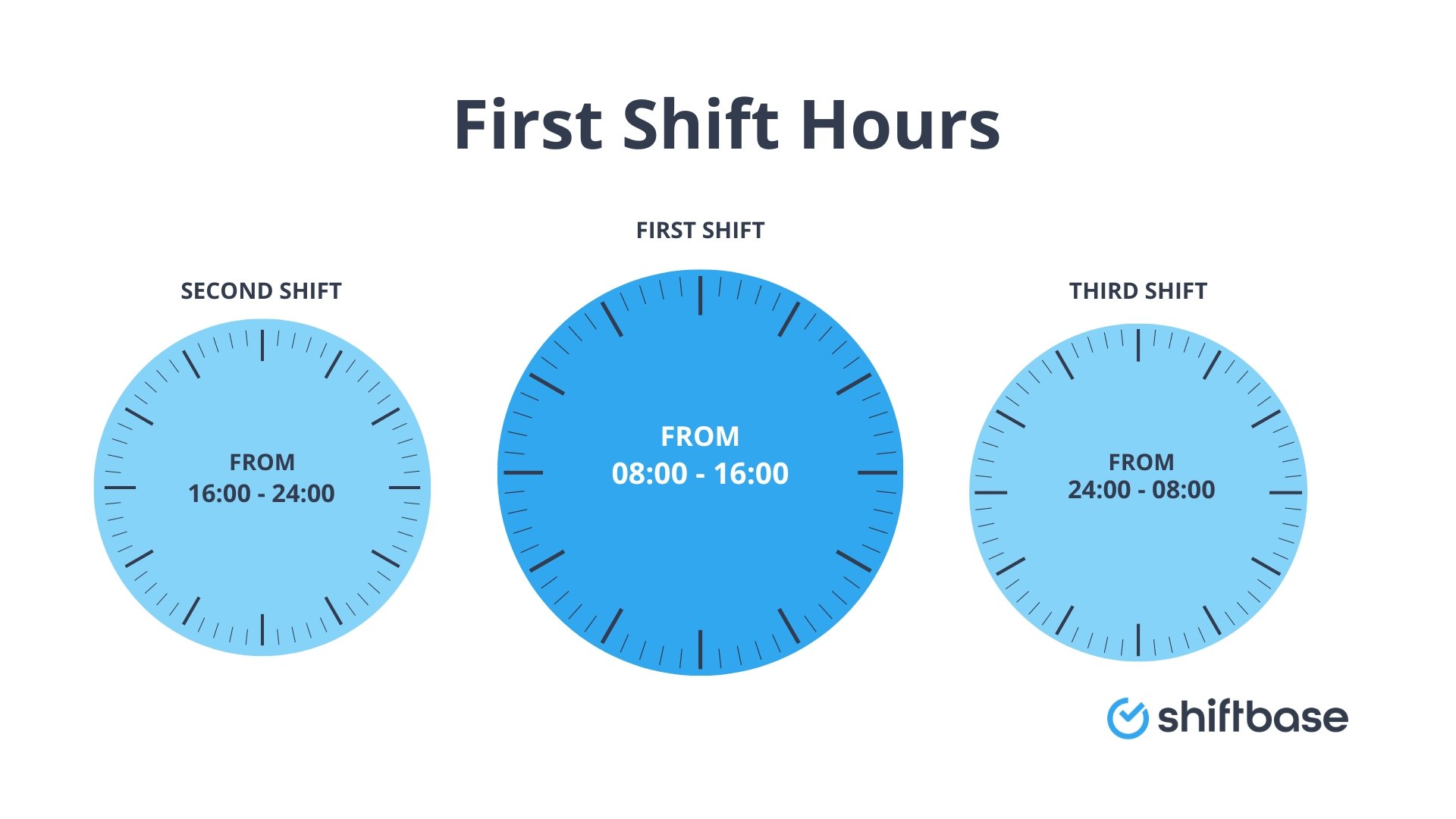 First Shift Hours

SECOND SHIFT

FROM
16:00 - 24:00

FIRST SHIFT

FROM
08:00 - 16:00

THIRD SHIFT

FROM
24:00 - 08:00

shiftbase